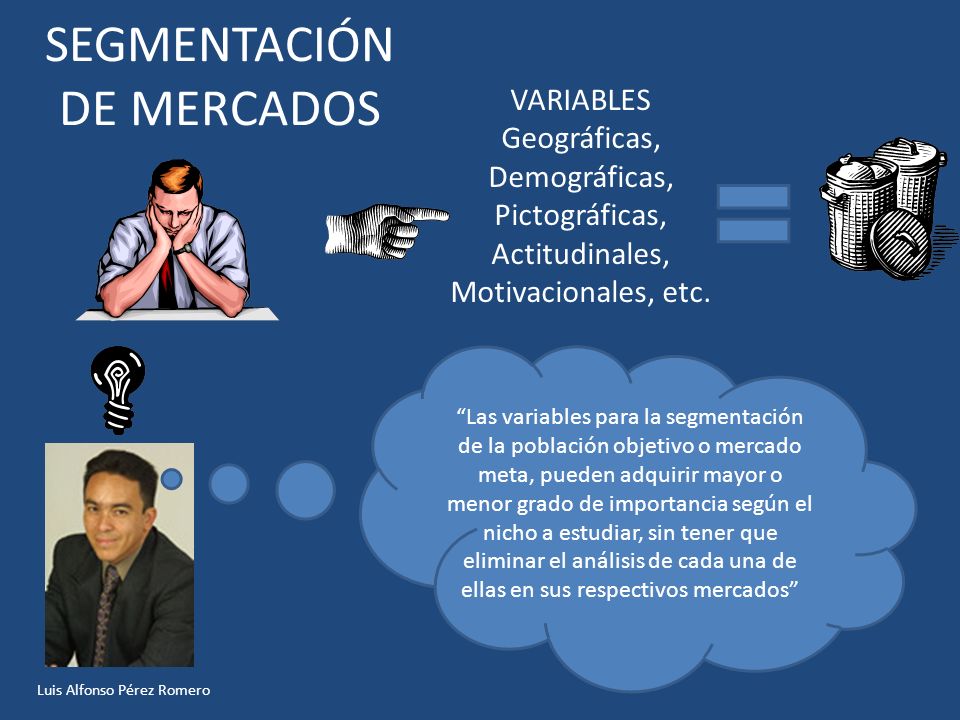 SEGMENTACIÓN DE MERCADOS

VARIABLES
Geográficas,
Demográficas,
Pictográficas,
Actitudinales,
Motivacionales, etc.

“Las variables para la segmentación de la población objetivo o mercado meta, pueden adquirir mayor o menor grado de importancia según el nicho a estudiar, sin tener que eliminar el análisis de cada una de ellas en sus respectivos mercados”

Luis Alfonso Pérez Romero